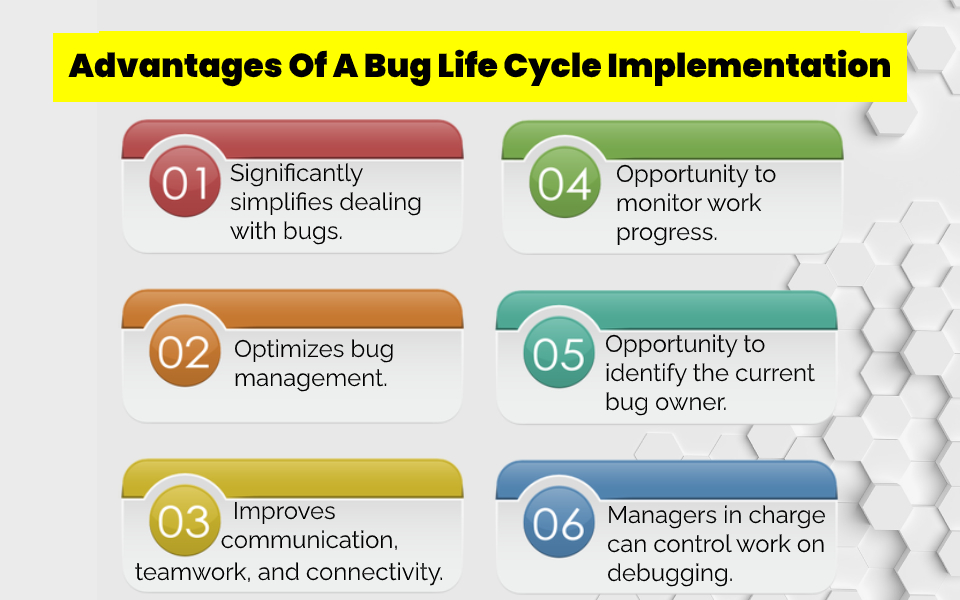 Advantages Of A Bug Life Cycle Implementation

01 Significantly simplifies dealing with bugs.

02 Optimizes bug management.

03 Improves communication, teamwork, and connectivity.

04 Opportunity to monitor work progress.

05 Opportunity to identify the current bug owner.

06 Managers in charge can control work on debugging.